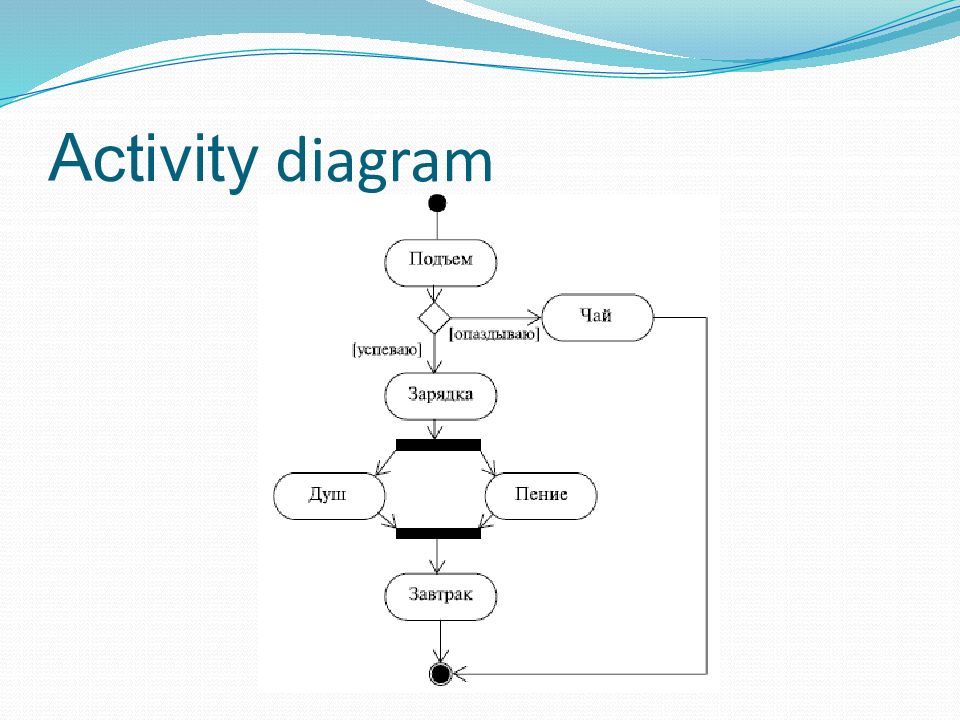 Activity diagram

Подъем

Чай

[опаздываю]

[успеваю]

Зарядка

Душ

Пение

Завтрак